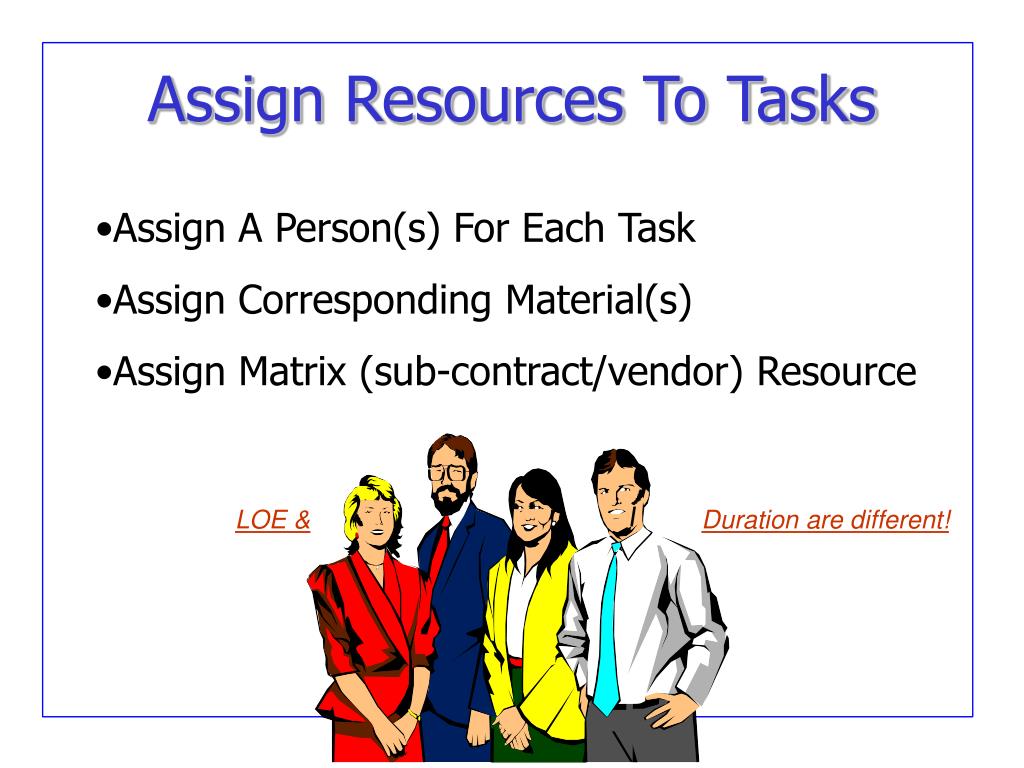 Assign Resources To Tasks

•Assign A Person(s) For Each Task

•Assign Corresponding Material(s)

•Assign Matrix (sub-contract/vendor) Resource

LOE &

Duration are different!